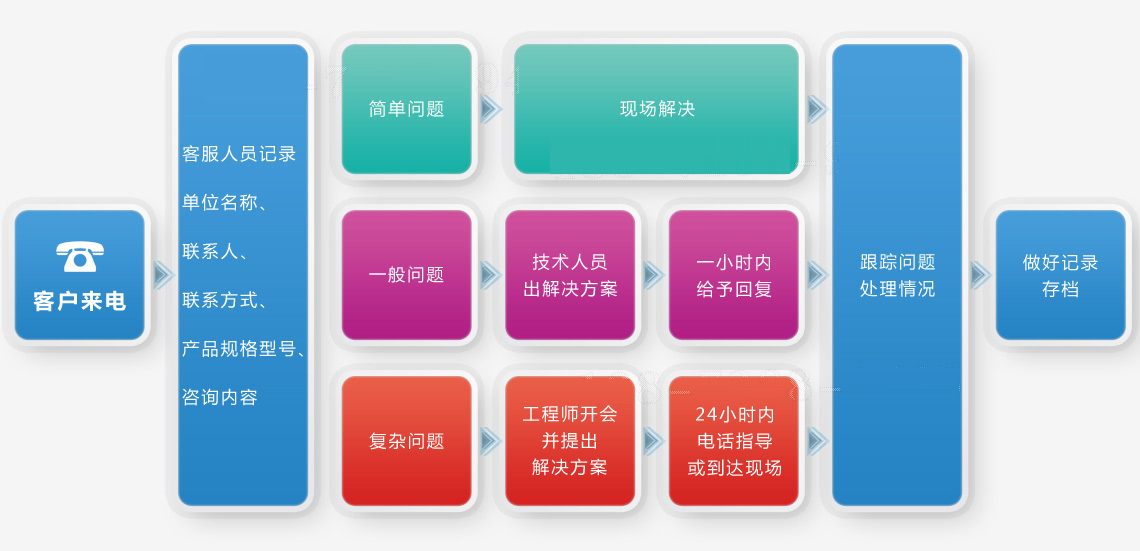 客户来电

客服人员记录

单位名称、

联系人、

联系方式、

产品规格型号、

咨询内容

简单问题

现场解决

一般问题

技术人员出解决方案

一小时内给予回复

复杂问题

工程师开会并提出解决方案

24小时内电话指导或到达现场

跟踪问题处理情况

做好记录存档